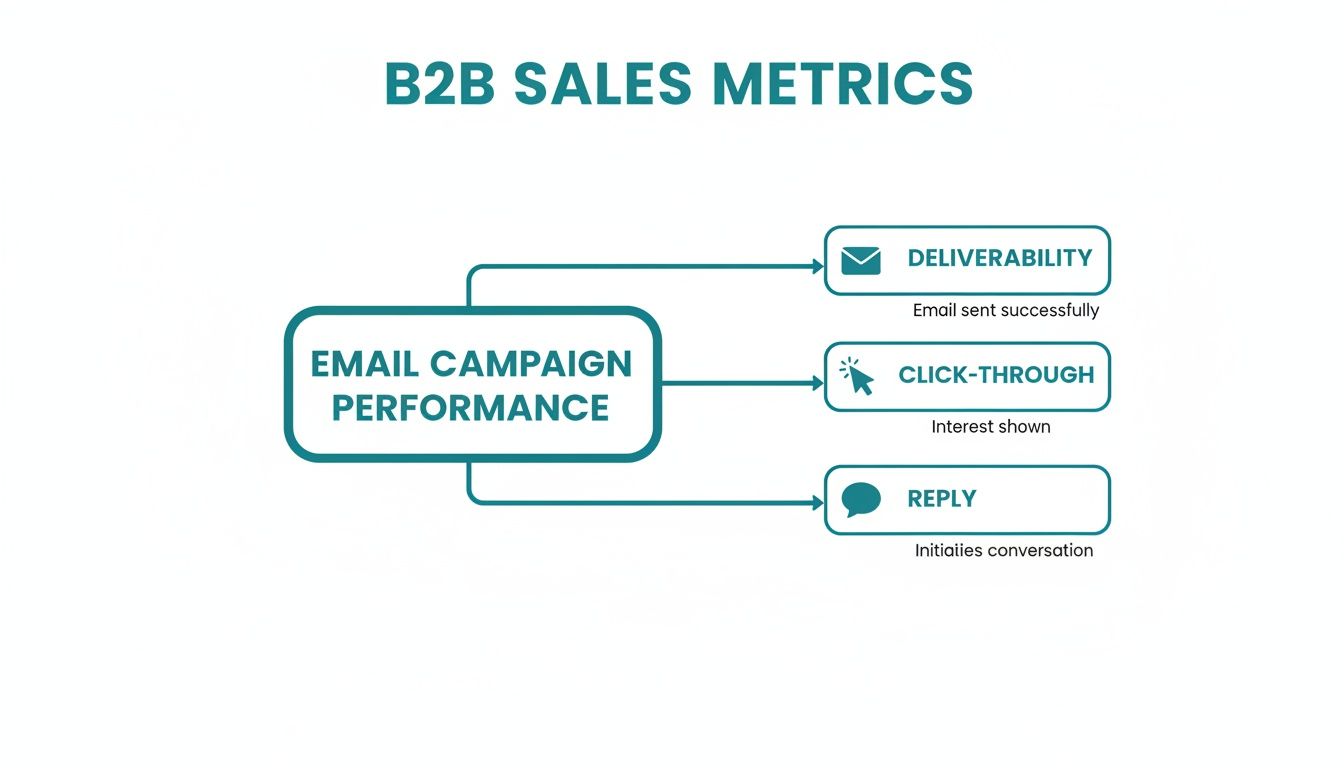 B2B SALES METRICS

EMAIL CAMPAIGN PERFORMANCE

DELIVERABILITY

Email sent successfully

CLICK-THROUGH

Interest shown

REPLY

Initiaiies conversation